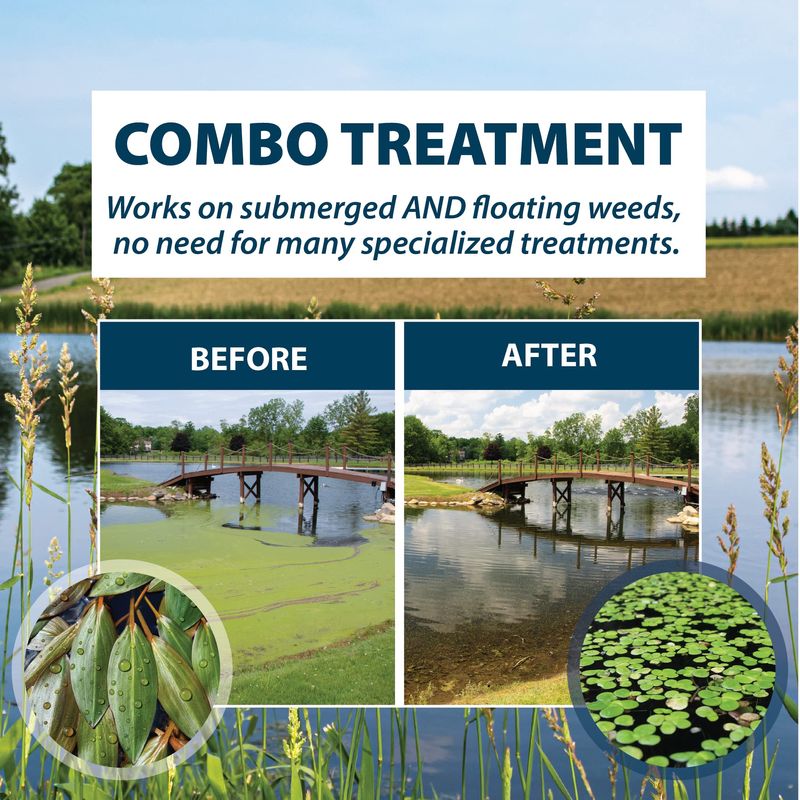 COMBO TREATMENT

Works on submerged AND floating weeds, no need for many specialized treatments.

BEFORE

AFTER